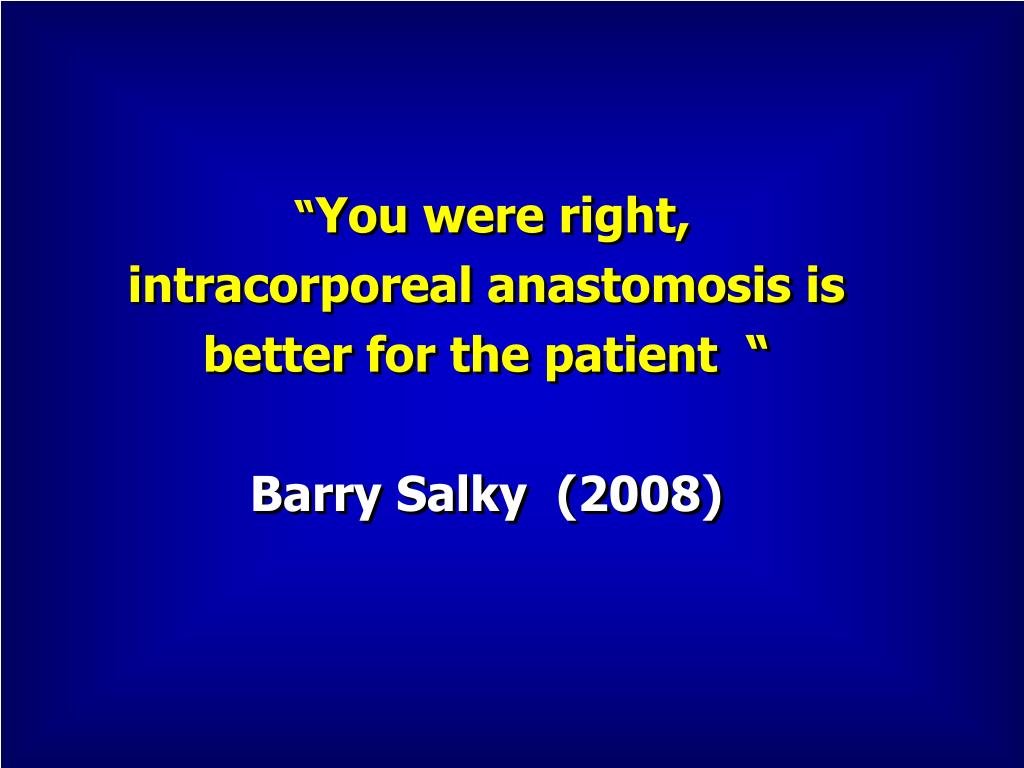 “You were right, intracorporeal anastomosis is better for the patient “

Barry Salky (2008)